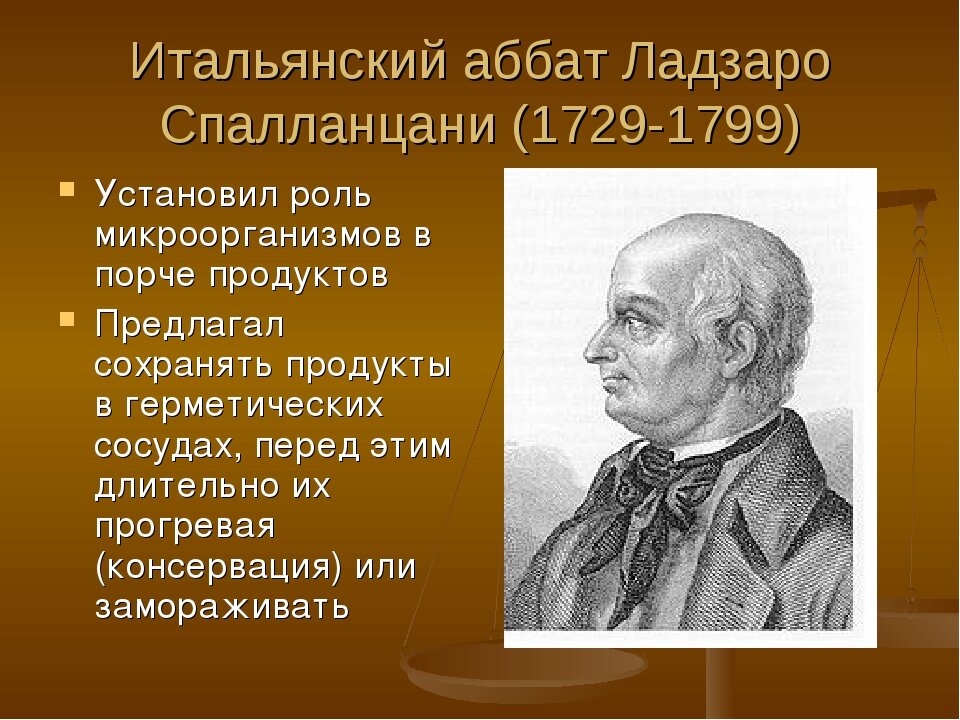 Итальянский аббат Ладзаро Спалланцани (1729-1799)

- Установил роль микроорганизмов в порче продуктов
- Предлагал сохранять продукты в герметических сосудах, перед этим длительно их прогревая (консервация) или замораживать